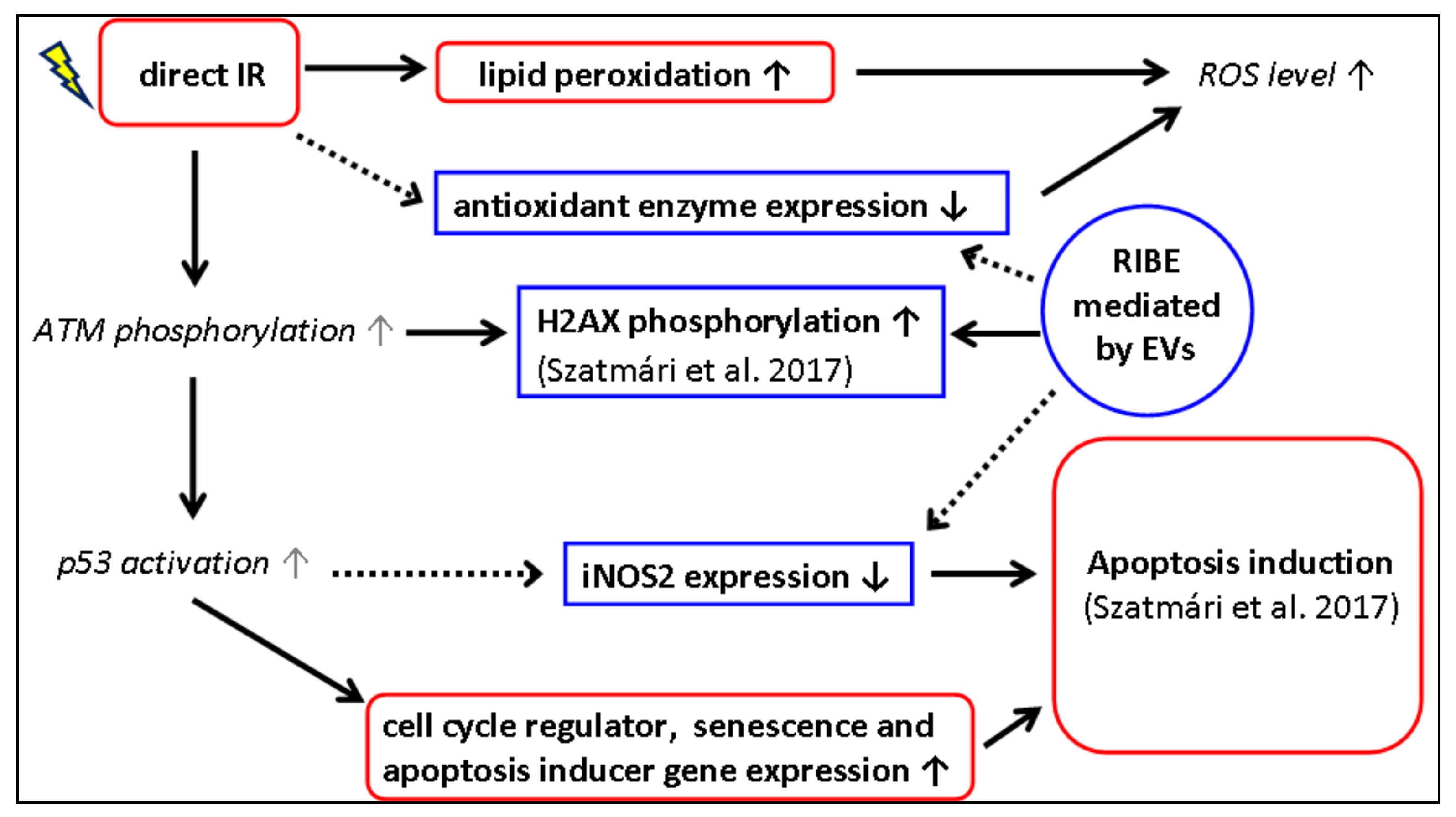 direct IR

lipid peroxidation ↑

ROS level ↑

antioxidant enzyme expression ↓

RIBE mediated by EVs

ATM phosphorylation ↑

H2AX phosphorylation ↑ (Szatmári et al. 2017)

p53 activation ↑

iNOS2 expression ↓

Apoptosis induction (Szatmári et al. 2017)

cell cycle regulator, senescence and apoptosis inducer gene expression ↑